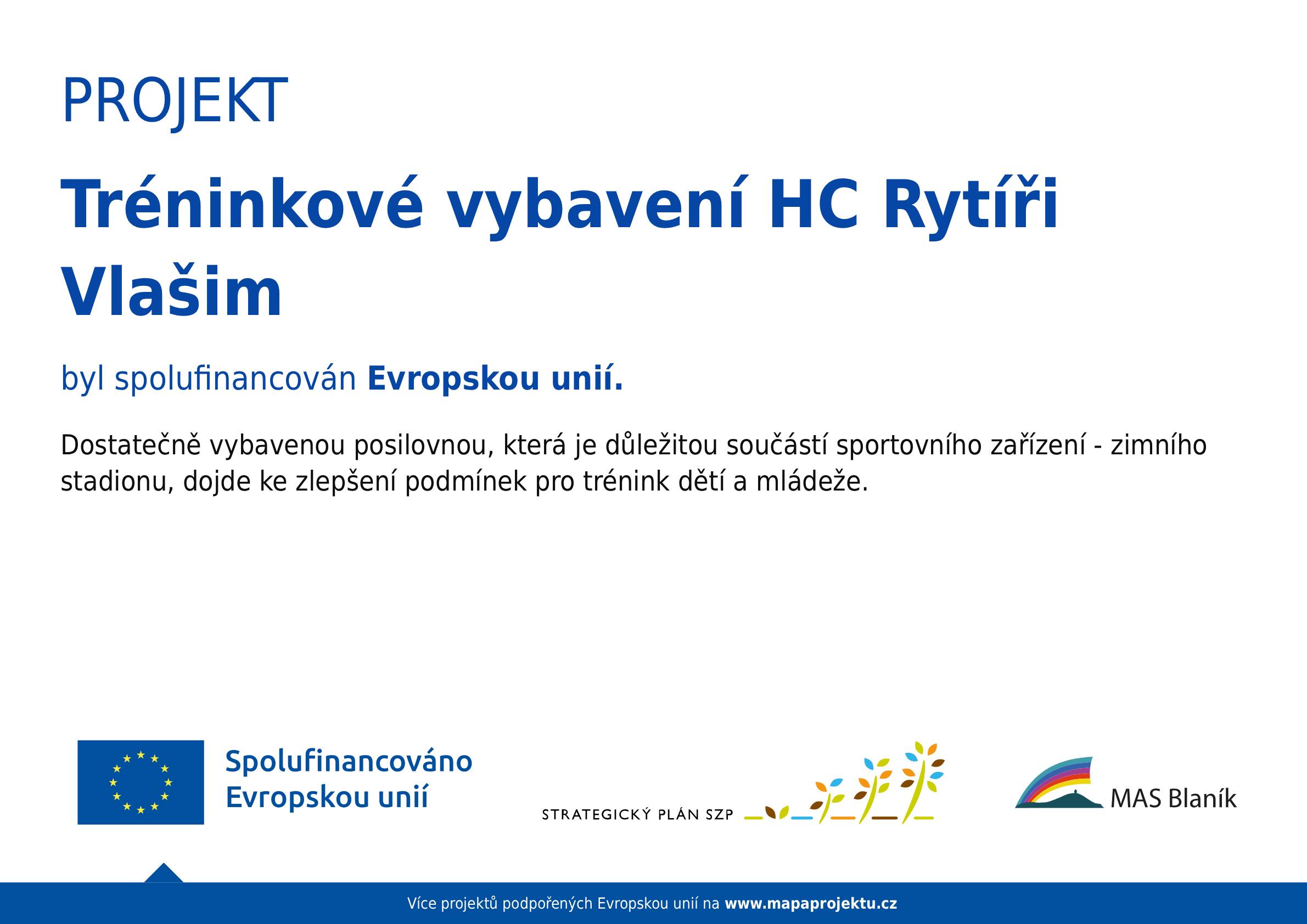 PROJEKT

Tréninkové vybavení HC Rytíři Vlašim

byl spolufinancován Evropskou unií.

Dostatečně vybavenou posilovnou, která je důležitou součástí sportovního zařízení - zimního stadionu, dojde ke zlepšení podmínek pro trénink dětí a mládeže.

Spolufinancováno Evropskou unií

STRATEGICKÝ PLÁN SZP

MAS Blaník

Více projektů podpořených Evropskou unií na www.mapaprojektu.cz